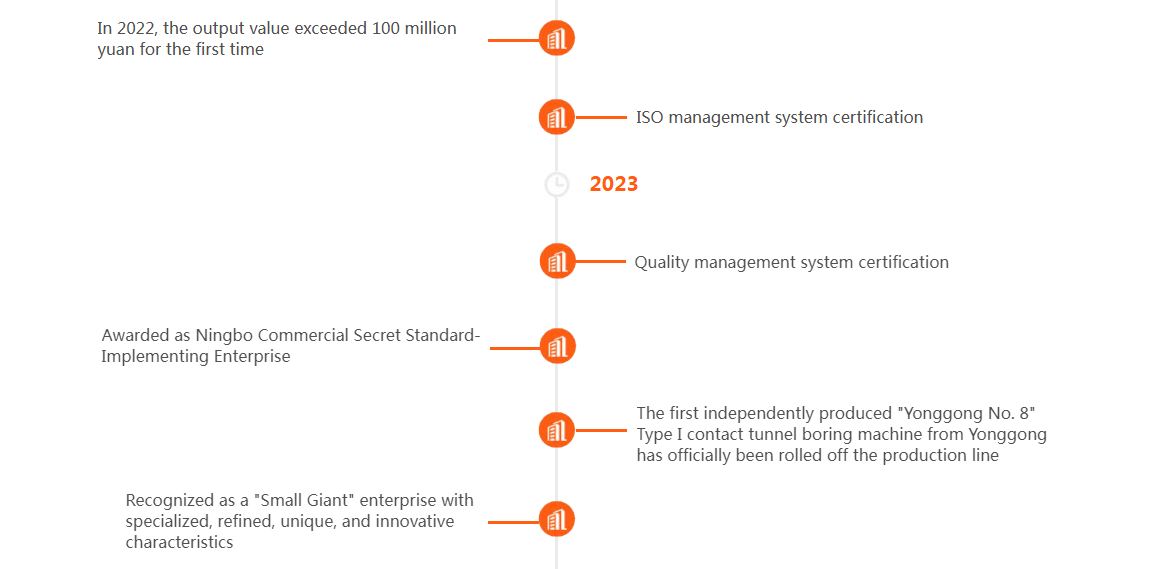 In 2022, the output value exceeded 100 million yuan for the first time

ISO management system certification

2023

Quality management system certification

Awarded as Ningbo Commercial Secret Standard-Implementing Enterprise

The first independently produced "Yonggong No. 8" Type I contact tunnel boring machine from Yonggong has officially been rolled off the production line

Recognized as a "Small Giant" enterprise with specialized, refined, unique, and innovative characteristics